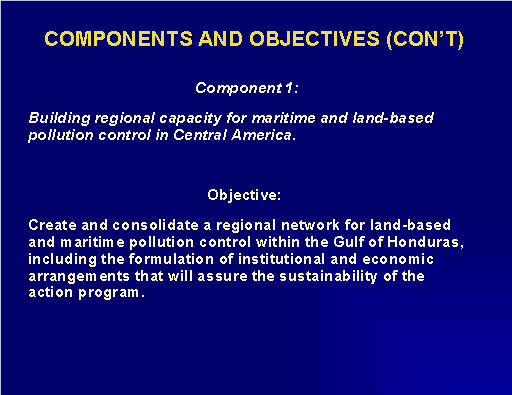 COMPONENTS AND OBJECTIVES (CON'T)

Component 1:

Building regional capacity for maritime and land-based pollution control in Central America.

Objective:

Create and consolidate a regional network for land-based and maritime pollution control within the Gulf of Honduras, including the formulation of institutional and economic arrangements that will assure the sustainability of the action program.